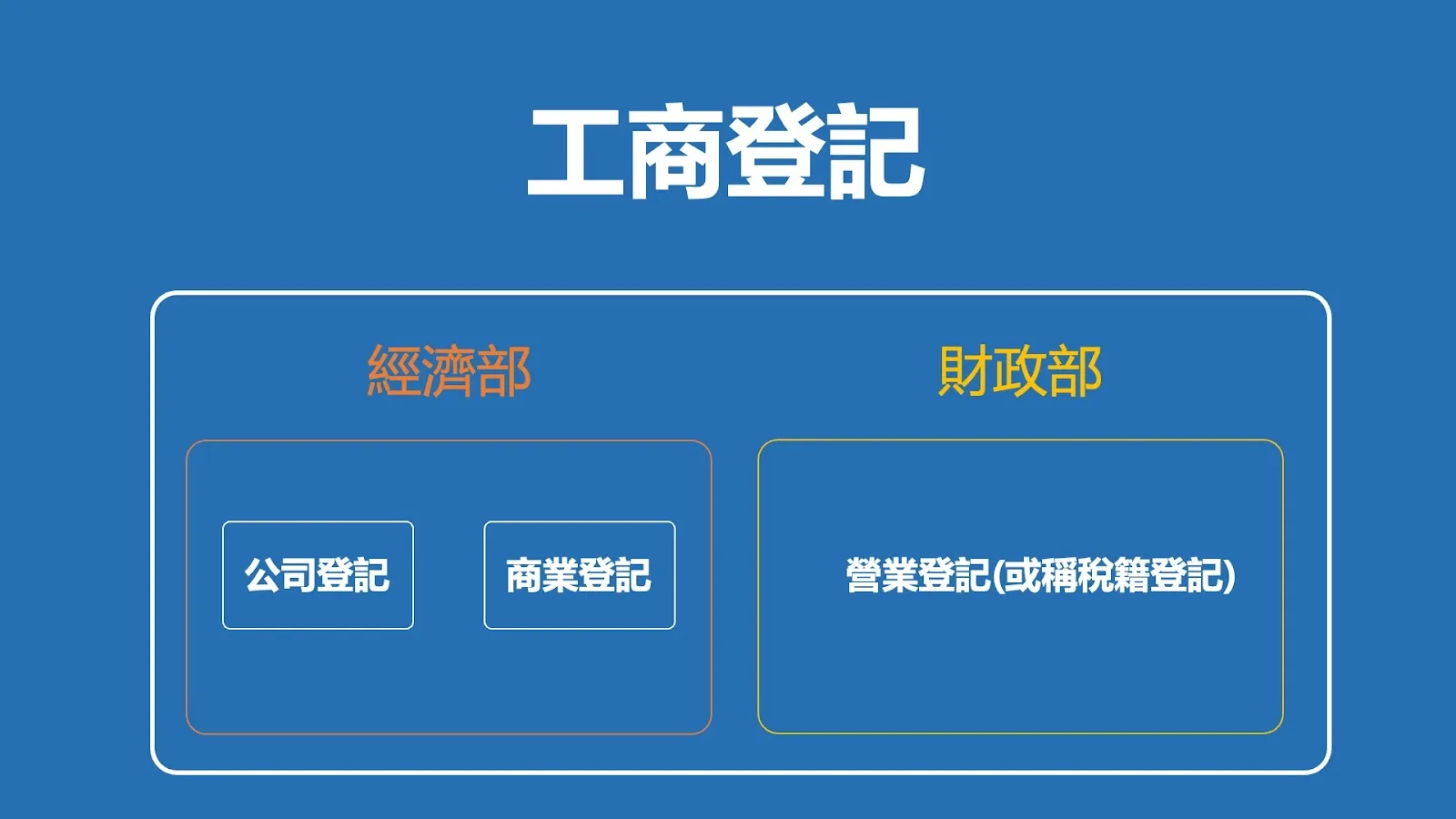 工商登記

經濟部

公司登記

商業登記

財政部

營業登記(或稱稅籍登記)